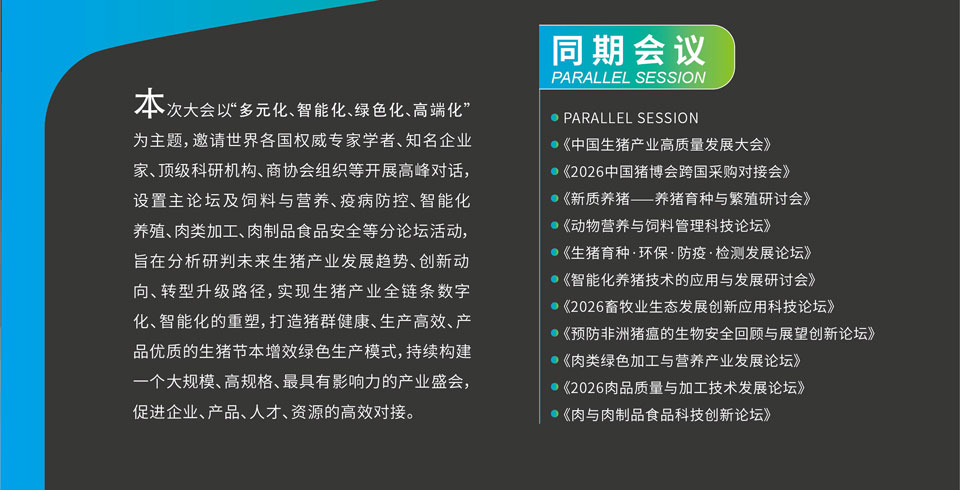 本次大会以“多元化、智能化、绿色化、高端化”为主题，邀请世界各国权威专家学者、知名企业家、顶级科研机构、商协会组织等开展高峰对话，设置主论坛及饲料与营养、疫病防控、智能化养殖、肉类加工、肉制品食品安全等分论坛活动，旨在分析研判未来生猪产业发展趋势、创新动向、转型升级路径，实现生猪产业全链条数字化、智能化的重塑，打造猪群健康、生产高效、产品优质的生猪节本增效绿色生产模式，持续构建一个大规模、高规格、最具有影响力的产业盛会，促进企业、产品、人才、资源的高效对接。

同期会议
PARALLEL SESSION

PARALLEL SESSION
《中国生猪产业高质量发展大会》
《2026中国猪博会跨国采购对接会》
《新质养猪——养猪育种与繁殖研讨会》
《动物营养与饲料管理科技论坛》
《生猪育种·环保·防疫·检测发展论坛》
《智能化养猪技术的应用与发展研讨会》
《2026畜牧业生态发展创新应用科技论坛》
《预防非洲猪瘟的生物安全回顾与展望创新论坛》
《肉类绿色加工与营养产业发展论坛》
《2026肉品质量与加工技术发展论坛》
《肉与肉制品食品科技创新论坛》